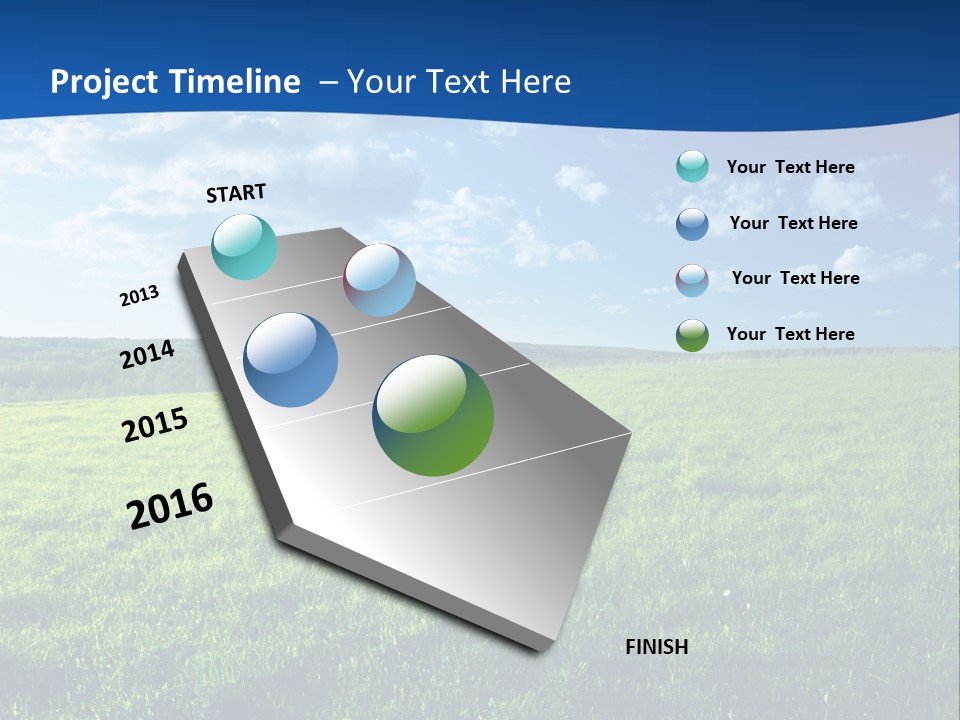 Project Timeline – Your Text Here

START

2013

2014

2015

2016

FINISH

Your Text Here

Your Text Here

Your Text Here

Your Text Here